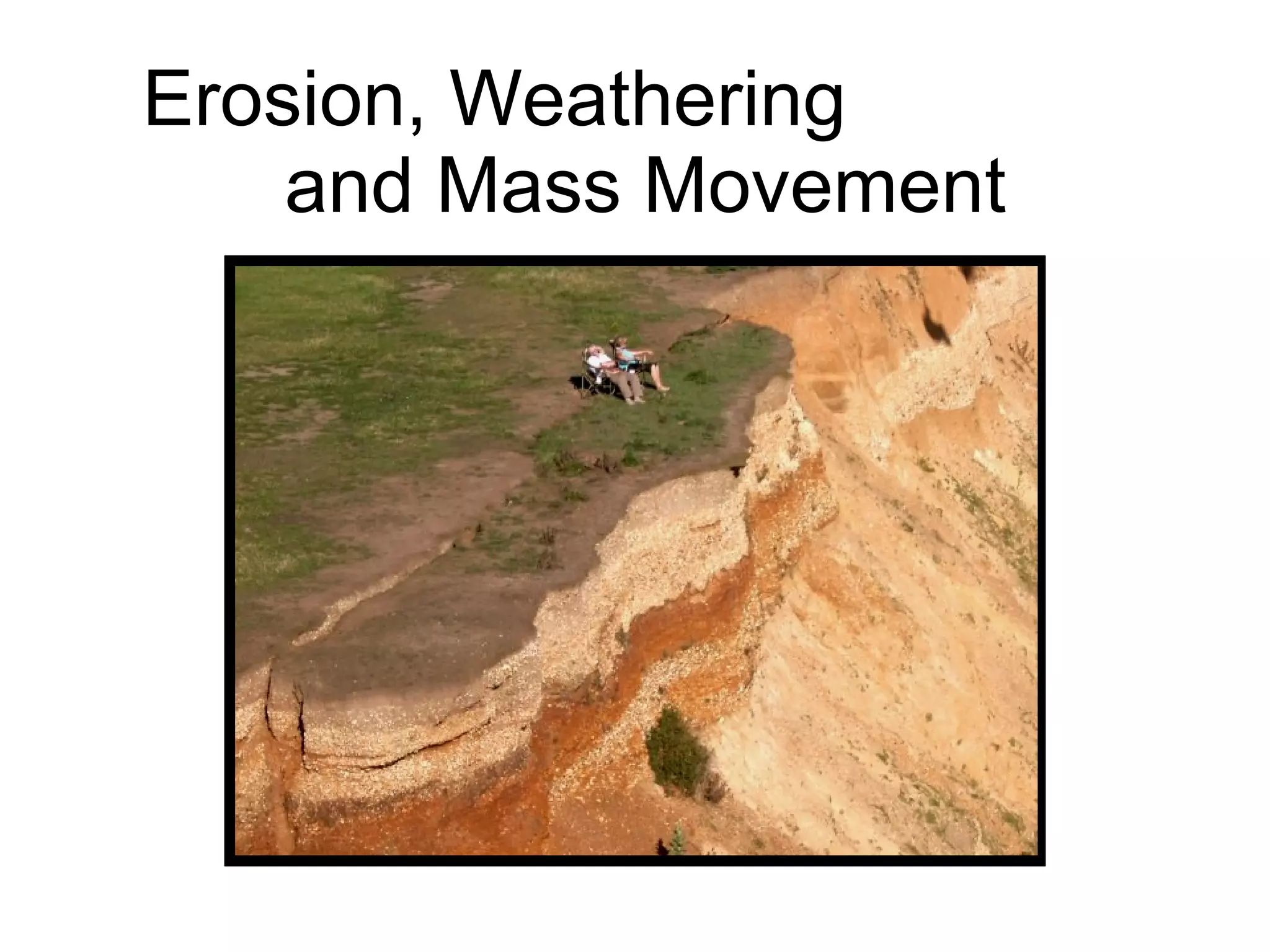 Erosion, Weathering
and Mass Movement